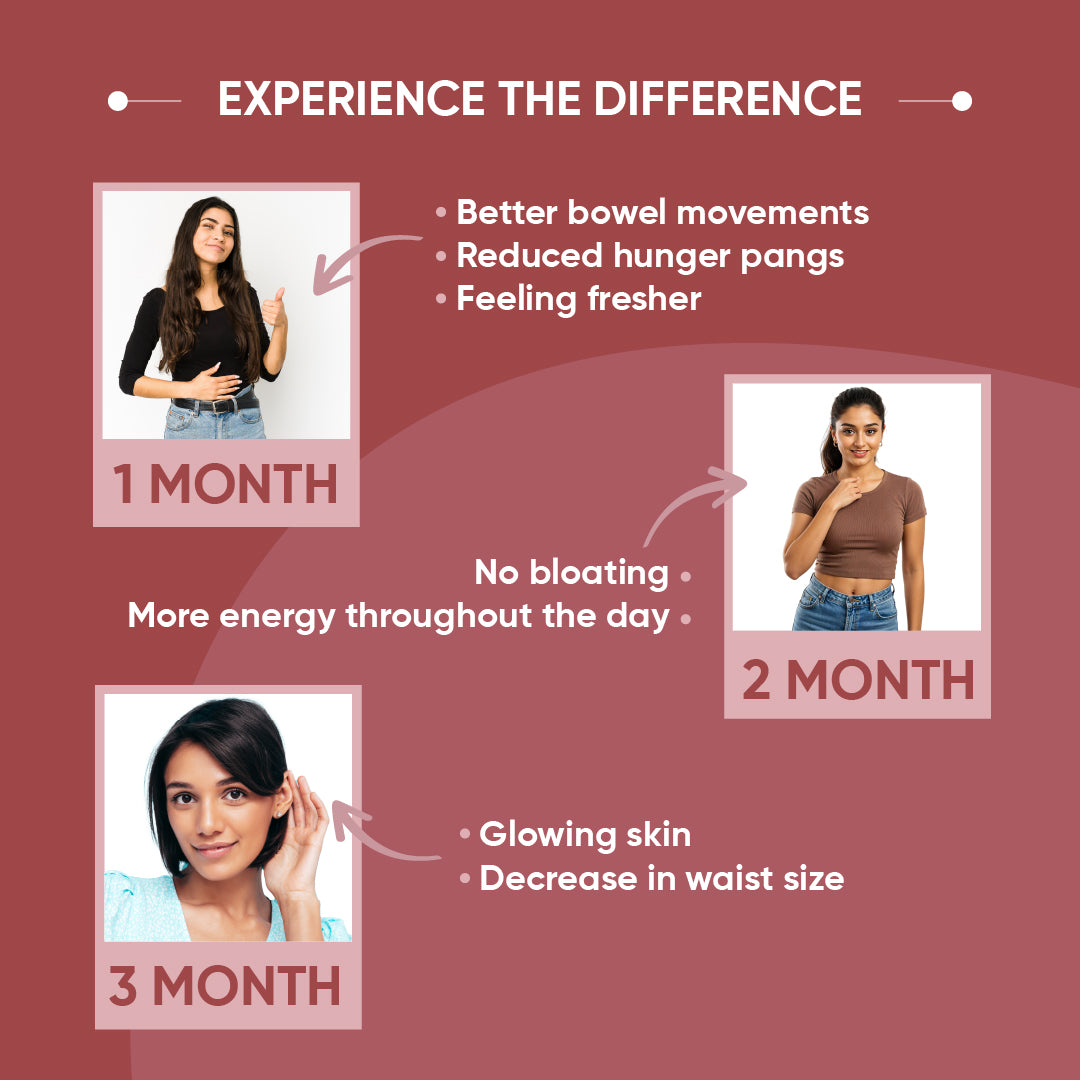 EXPERIENCE THE DIFFERENCE

• Better bowel movements
• Reduced hunger pangs
• Feeling fresher

1 MONTH

No bloating •
More energy throughout the day •

2 MONTH

• Glowing skin
• Decrease in waist size

3 MONTH